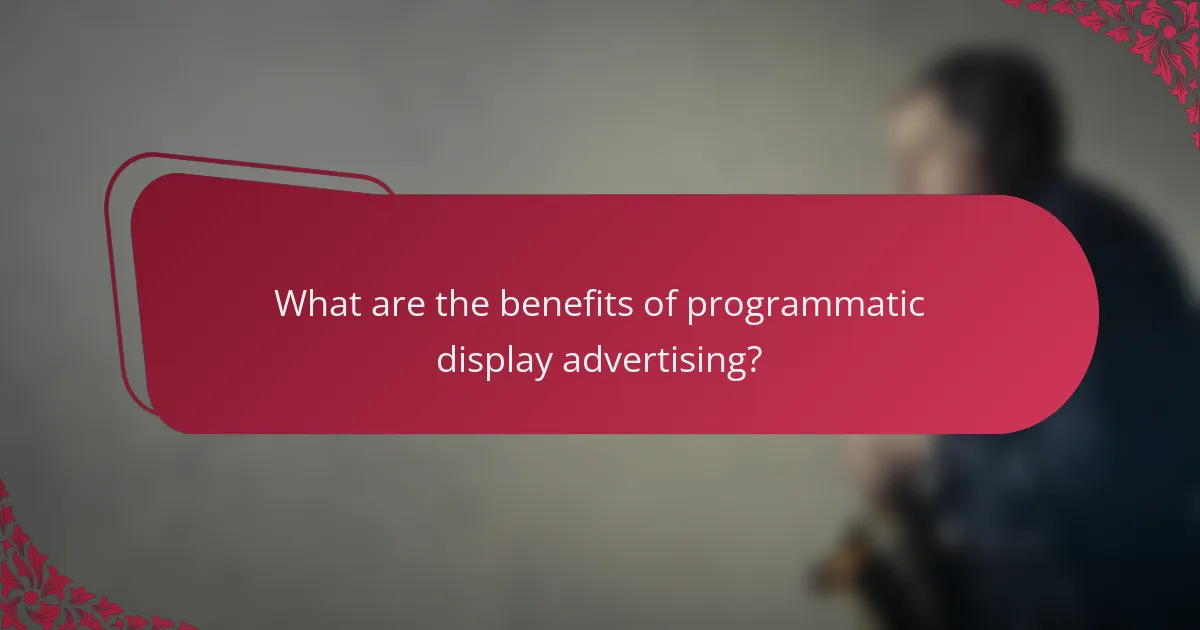 What are the benefits of programmatic display advertising?